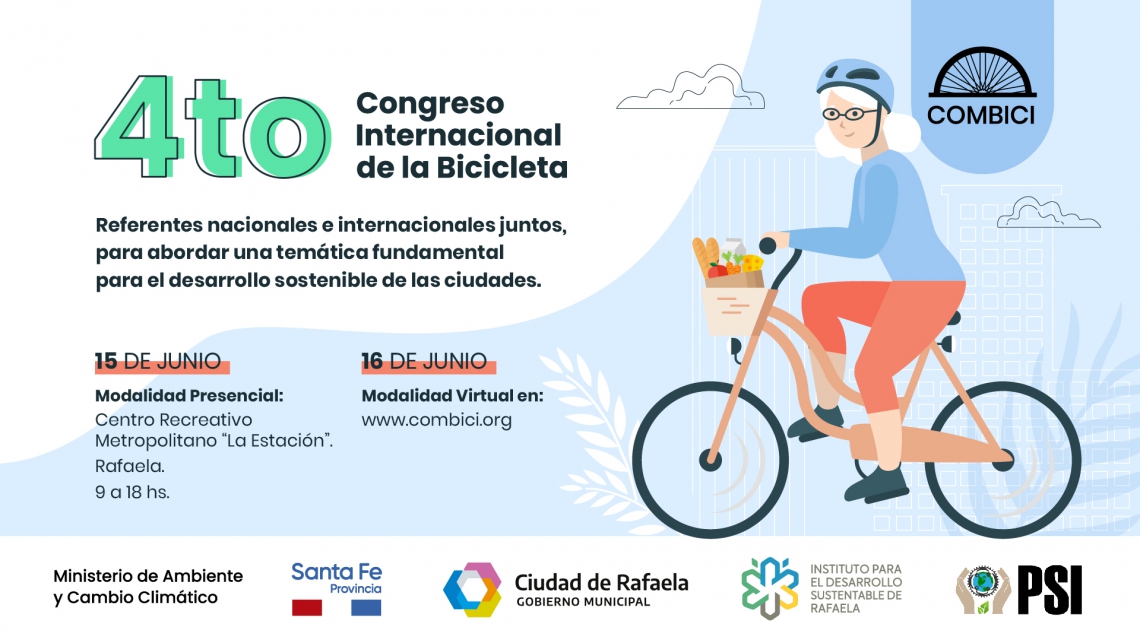 4to Congreso Internacional de la Bicicleta

COMBICI

Referentes nacionales e internacionales juntos, para abordar una temática fundamental para el desarrollo sostenible de las ciudades.

15 DE JUNIO
Modalidad Presencial:
Centro Recreativo Metropolitano "La Estación".
Rafaela.
9 a 18 hs.

16 DE JUNIO
Modalidad Virtual en:
www.combici.org

Ministerio de Ambiente y Cambio Climático

Santa Fe Provincia

Ciudad de Rafaela GOBIERNO MUNICIPAL

INSTITUTO PARA EL DESARROLLO SUSTENTABLE DE RAFAELA

PSI